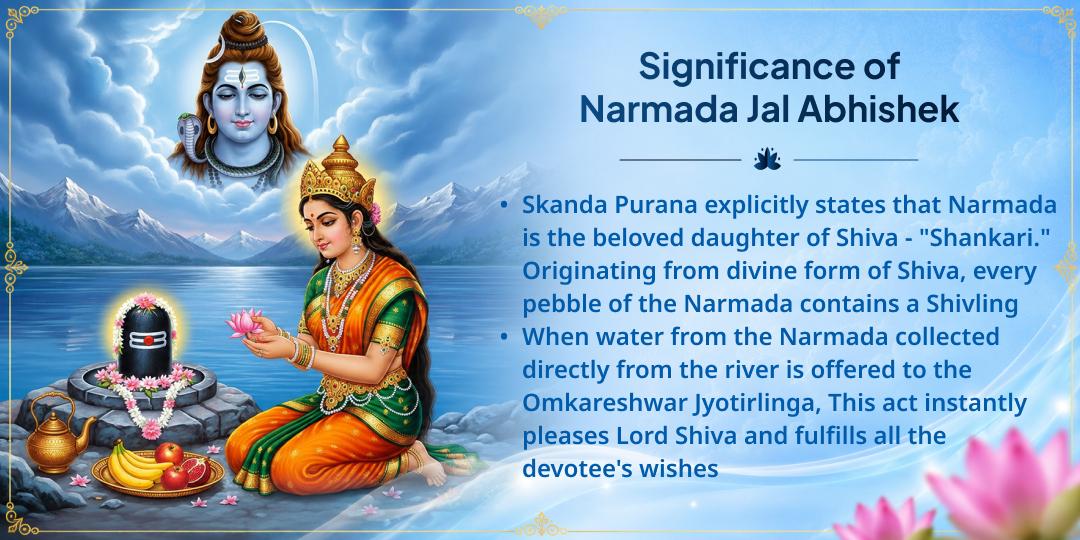 Significance of Narmada Jal Abhishek

• Skanda Purana explicitly states that Narmada is the beloved daughter of Shiva - "Shankari." Originating from divine form of Shiva, every pebble of the Narmada contains a Shivling
• When water from the Narmada collected directly from the river is offered to the Omkareshwar Jyotirlinga, This act instantly pleases Lord Shiva and fulfills all the devotee's wishes